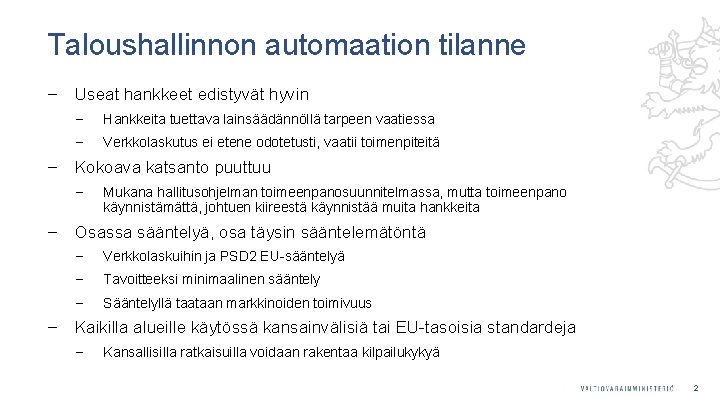 Taloushallinnon automaation tilanne

– Useat hankkeet edistyvät hyvin

– Hankkeita tuettava lainsäädännöllä tarpeen vaatiessa

– Verkkolaskutus ei etene odotetusti, vaatii toimenpiteitä

– Kokoava katsanto puuttuu

– Mukana hallitusohjelman toimeenpanosuunnitelmassa, mutta toimeenpano käynnistämättä, johtuen kiireestä käynnistää muita hankkeita

– Osassa sääntelyä, osa täysin sääntelemätöntä

– Verkkolaskuihin ja PSD2 EU-sääntelyä

– Tavoitteeksi minimaalinen sääntely

– Sääntelyllä taataan markkinoiden toimivuus

– Kaikilla alueille käytössä kansainvälisiä tai EU-tasoisia standardeja

– Kansallisilla ratkaisuilla voidaan rakentaa kilpailukykyä

VALTIOVARAINMINISTERIÖ 2